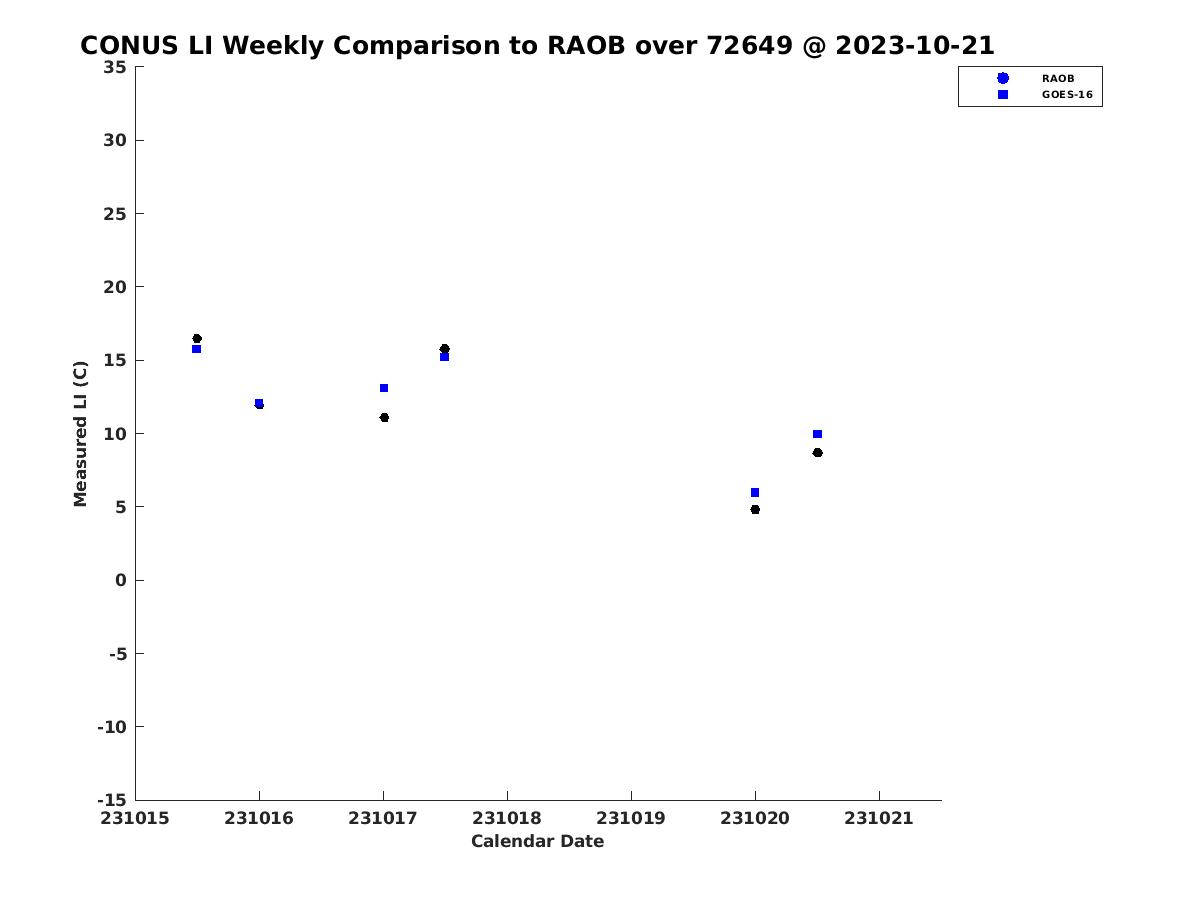 CONUS LI Weekly Comparison to RAOB over 72649 @ 2023-10-21

RAOB
GOES-16

35
30
25
20
15
10
5
0
-5
-10
-15

Measured LI (C)

231015
231016
231017
231018
231019
231020
231021

Calendar Date